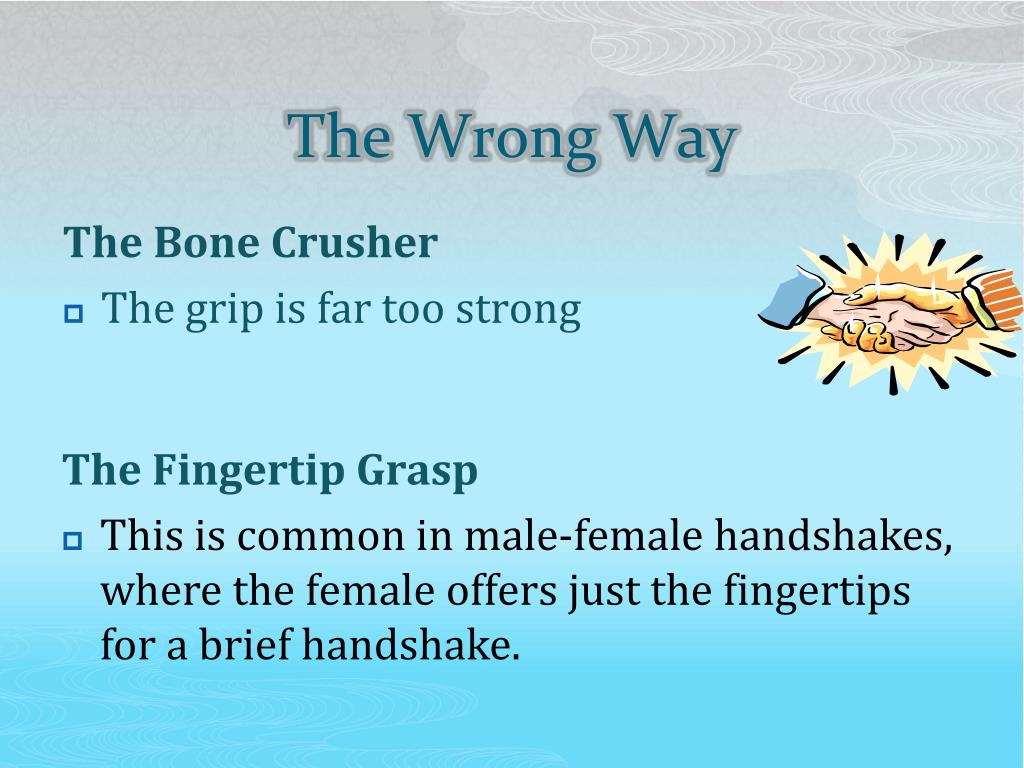 The Wrong Way

The Bone Crusher

The grip is far too strong

The Fingertip Grasp

This is common in male-female handshakes, where the female offers just the fingertips for a brief handshake.